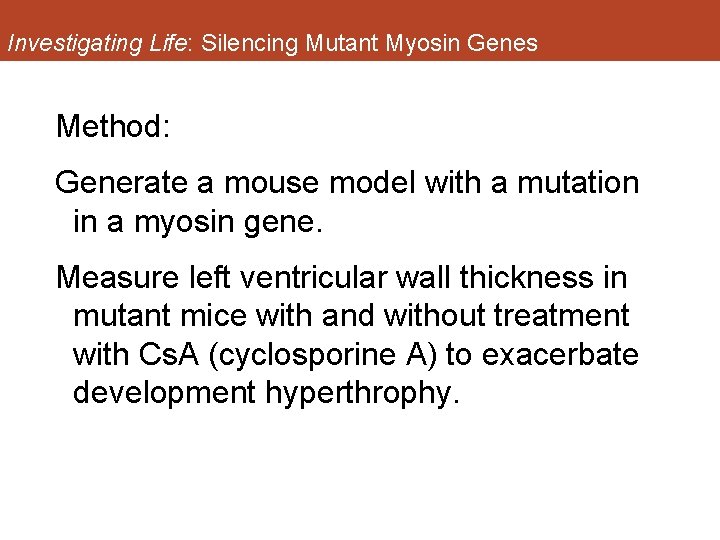 Investigating Life: Silencing Mutant Myosin Genes

Method:

Generate a mouse model with a mutation in a myosin gene.

Measure left ventricular wall thickness in mutant mice with and without treatment with CsA (cyclosporine A) to exacerbate development hyperthrophy.